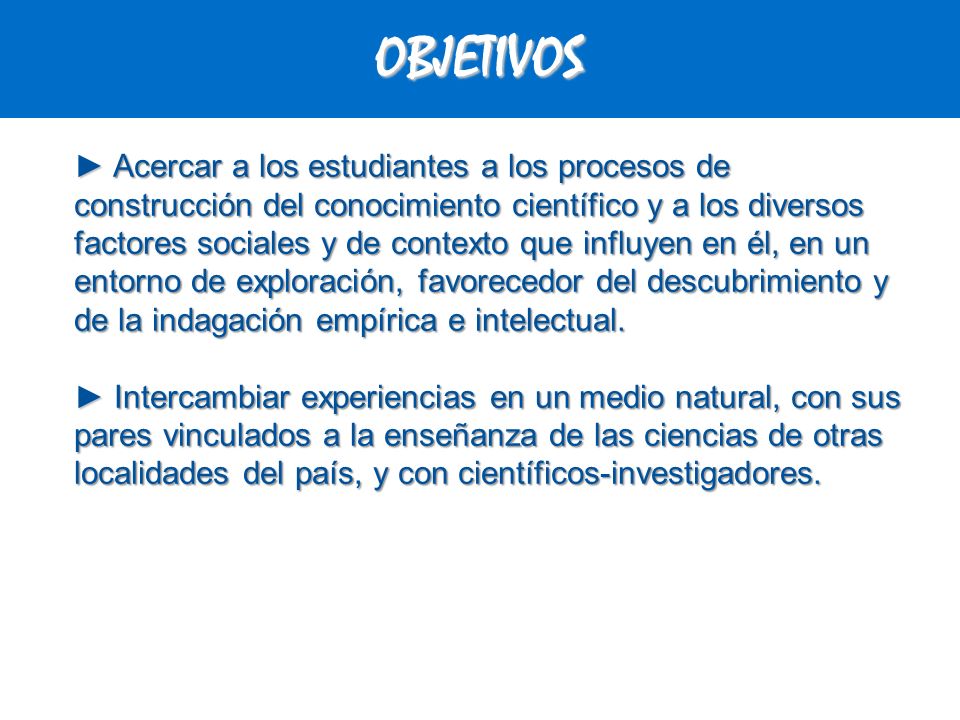 OBJETIVOS

► Acercar a los estudiantes a los procesos de construcción del conocimiento científico y a los diversos factores sociales y de contexto que influyen en él, en un entorno de exploración, favorecedor del descubrimiento y de la indagación empírica e intelectual.

► Intercambiar experiencias en un medio natural, con sus pares vinculados a la enseñanza de las ciencias de otras localidades del país, y con científicos-investigadores.